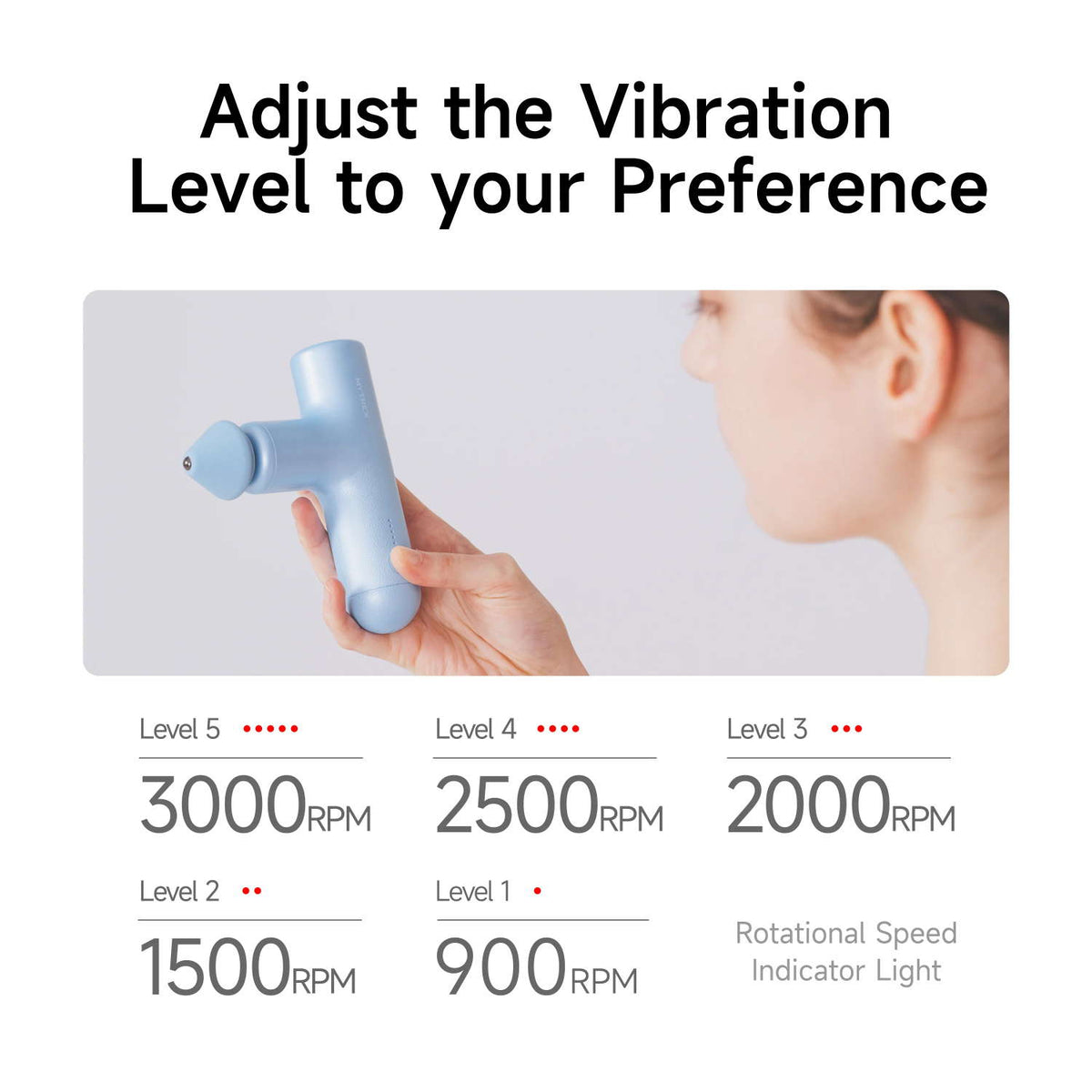 Adjust the Vibration Level to your Preference

Level 5 •••••
3000RPM

Level 4 ••••
2500RPM

Level 3 •••
2000RPM

Level 2 ••
1500RPM

Level 1 •
900RPM

Rotational Speed Indicator Light